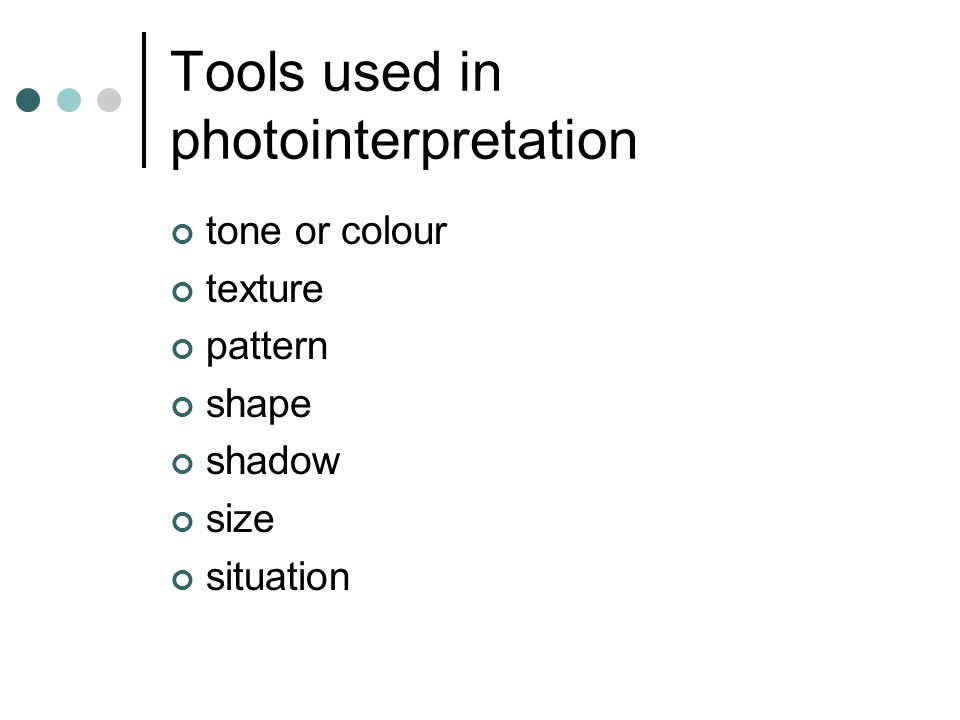 Tools used in photointerpretation

- tone or colour
- texture
- pattern
- shape
- shadow
- size
- situation